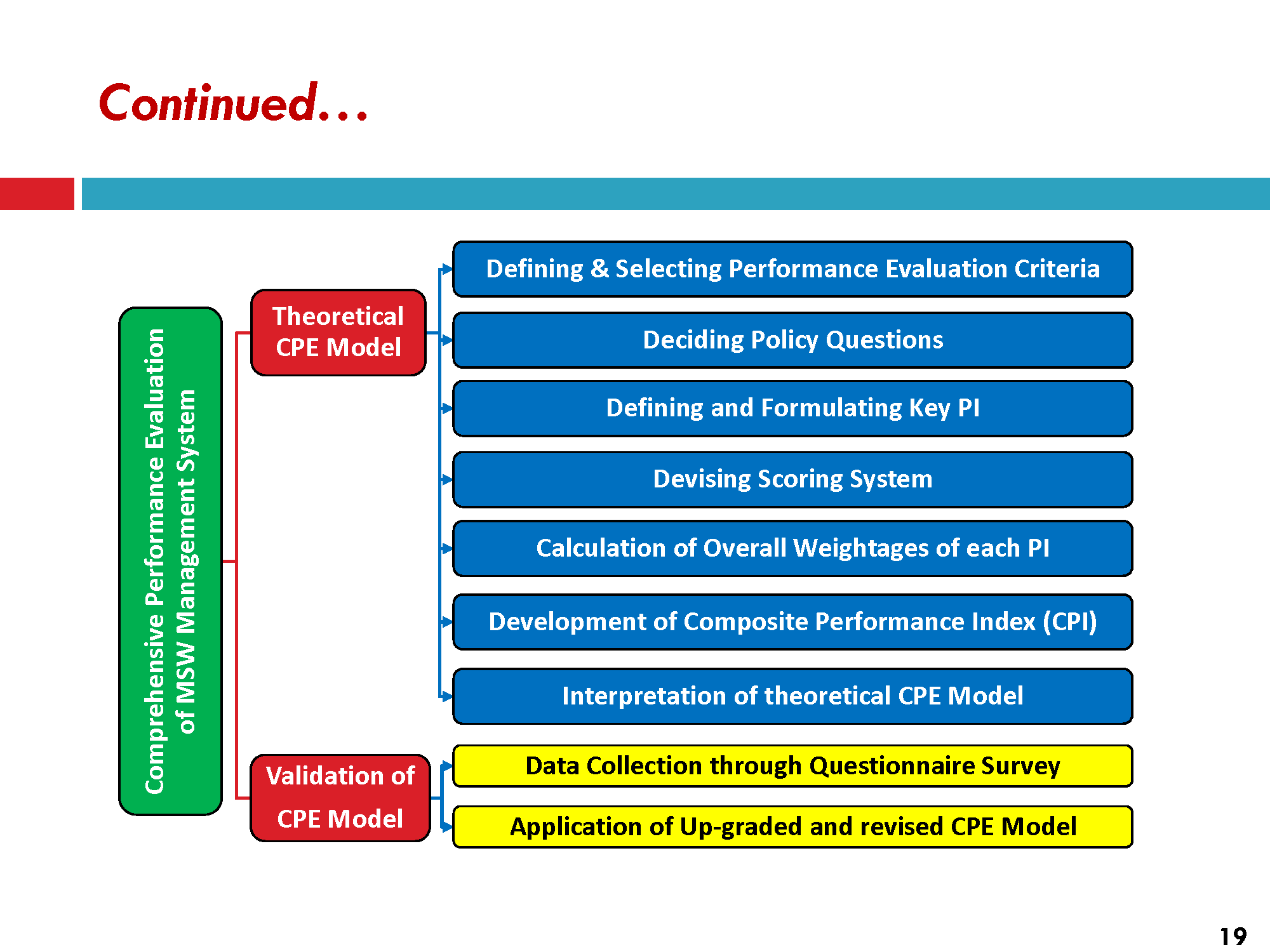 Continued…

Comprehensive Performance Evaluation of MSW Management System

Theoretical CPE Model

Defining & Selecting Performance Evaluation Criteria

Deciding Policy Questions

Defining and Formulating Key PI

Devising Scoring System

Calculation of Overall Weightages of each PI

Development of Composite Performance Index (CPI)

Interpretation of theoretical CPE Model

Validation of CPE Model

Data Collection through Questionnaire Survey

Application of Up-graded and revised CPE Model

19